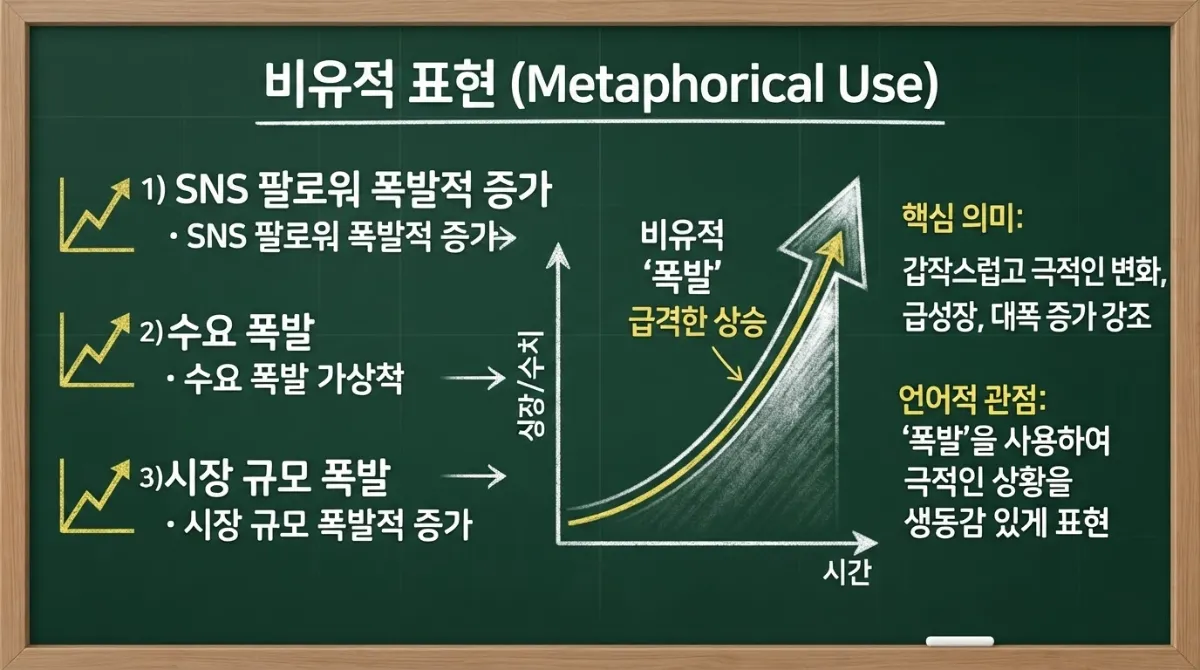 비유적 표현 (Metaphorical Use)

1) SNS 팔로워 폭발적 증가
· SNS 팔로워 폭발적 증가

2) 수요 폭발
· 수요 폭발 가상착

3) 시장 규모 폭발
· 시장 규모 폭발적 증가

성장/수치

비유적
'폭발'
급격한 상승

시간

핵심 의미:
갑작스럽고 극적인 변화, 급성장, 대폭 증가 강조

언어적 관점:
'폭발'을 사용하여 극적인 상황을 생동감 있게 표현